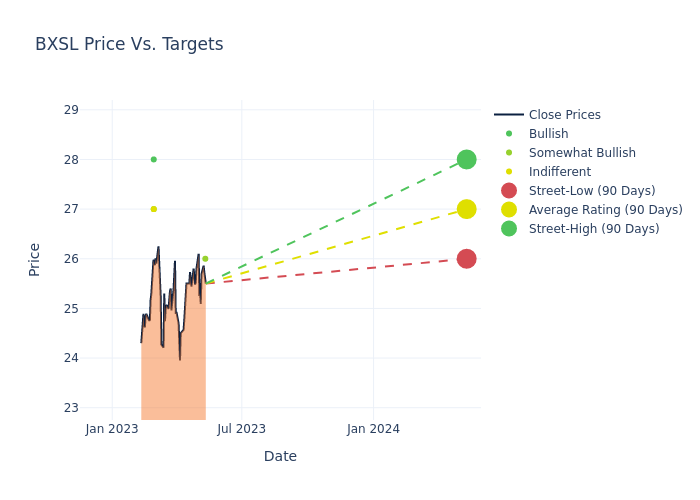 BXSL Price Vs. Targets

Price

29
28
27
26
25
24
23

Jan 2023
Jul 2023
Jan 2024

Date

Close Prices
Bullish
Somewhat Bullish
Indifferent
Street-Low (90 Days)
Average Rating (90 Days)
Street-High (90 Days)